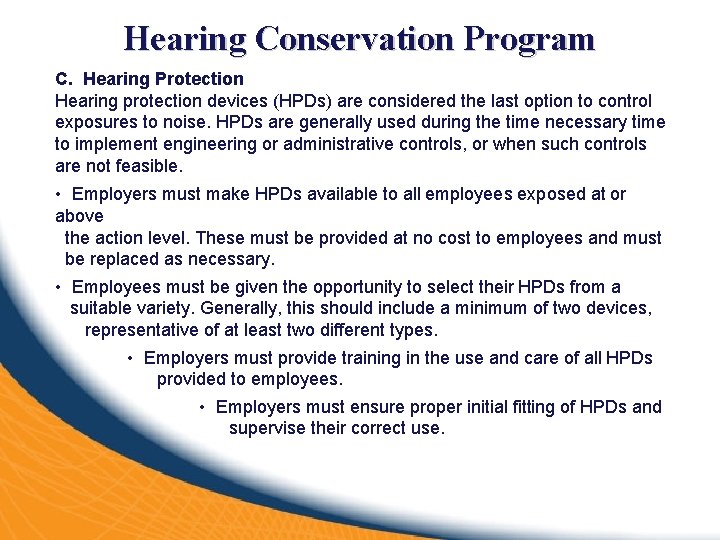 Hearing Conservation Program

C. Hearing Protection
Hearing protection devices (HPDs) are considered the last option to control exposures to noise. HPDs are generally used during the time necessary time to implement engineering or administrative controls, or when such controls are not feasible.

• Employers must make HPDs available to all employees exposed at or above the action level. These must be provided at no cost to employees and must be replaced as necessary.

• Employees must be given the opportunity to select their HPDs from a suitable variety. Generally, this should include a minimum of two devices, representative of at least two different types.

• Employers must provide training in the use and care of all HPDs provided to employees.

• Employers must ensure proper initial fitting of HPDs and supervise their correct use.